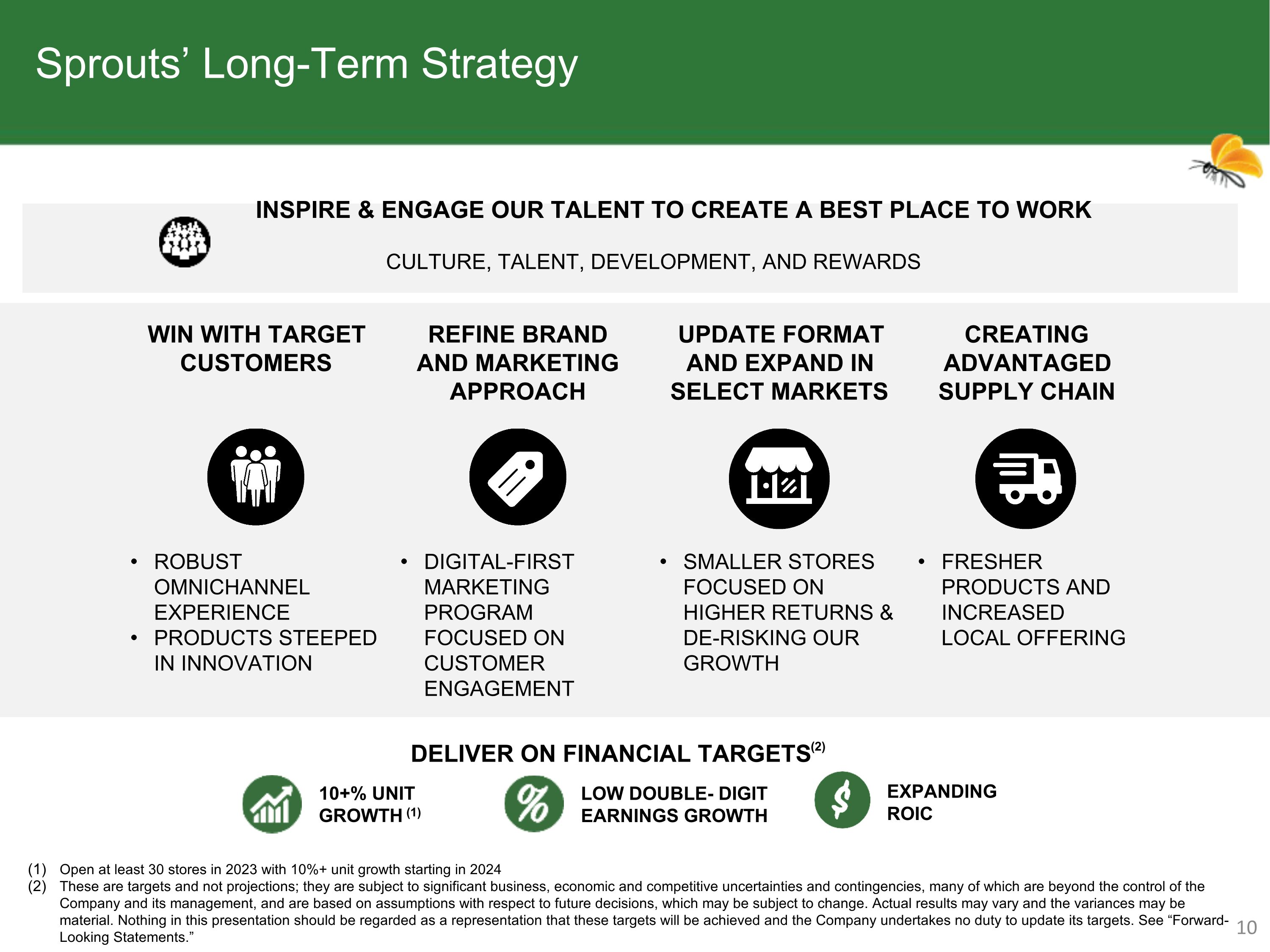 Sprouts’ Long-Term Strategy

INSPIRE & ENGAGE OUR TALENT TO CREATE A BEST PLACE TO WORK

CULTURE, TALENT, DEVELOPMENT, AND REWARDS

WIN WITH TARGET CUSTOMERS

• ROBUST OMNICHANNEL EXPERIENCE
• PRODUCTS STEEPED IN INNOVATION

REFINE BRAND AND MARKETING APPROACH

• DIGITAL-FIRST MARKETING PROGRAM FOCUSED ON CUSTOMER ENGAGEMENT

UPDATE FORMAT AND EXPAND IN SELECT MARKETS

• SMALLER STORES FOCUSED ON HIGHER RETURNS & DE-RISKING OUR GROWTH

CREATING ADVANTAGED SUPPLY CHAIN

• FRESHER PRODUCTS AND INCREASED LOCAL OFFERING

DELIVER ON FINANCIAL TARGETS$^{(2)}$

10+% UNIT GROWTH $^{(1)}$

LOW DOUBLE- DIGIT EARNINGS GROWTH

EXPANDING ROIC

(1) Open at least 30 stores in 2023 with 10%+ unit growth starting in 2024
(2) These are targets and not projections; they are subject to significant business, economic and competitive uncertainties and contingencies, many of which are beyond the control of the Company and its management, and are based on assumptions with respect to future decisions, which may be subject to change. Actual results may vary and the variances may be material. Nothing in this presentation should be regarded as a representation that these targets will be achieved and the Company undertakes no duty to update its targets. See “Forward-Looking Statements.”

10